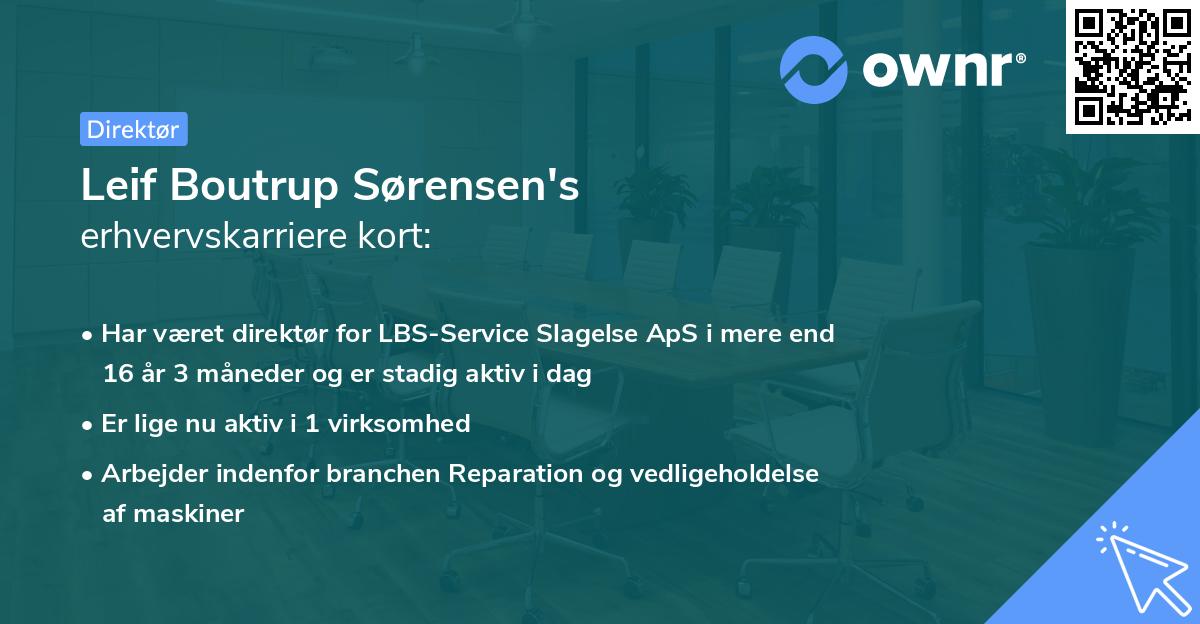 ownr®

Direktør

Leif Boutrup Sørensen's
erhvervskarriere kort:

• Har været direktør for LBS-Service Slagelse ApS i mere end 16 år 3 måneder og er stadig aktiv i dag
• Er lige nu aktiv i 1 virksomhed
• Arbejder indenfor branchen Reparation og vedligeholdelse af maskiner